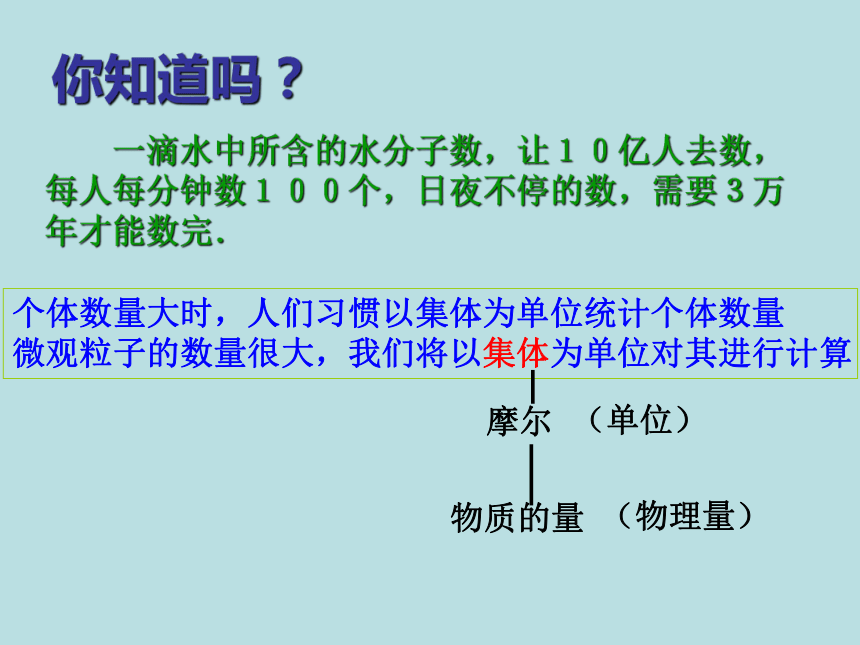 你知道吗？

一滴水中所含的水分子数，让１０亿人去数，每人每分钟数１００个，日夜不停的数，需要３万年才能数完.

个体数量大时，人们习惯以集体为单位统计个体数量
微观粒子的数量很大，我们将以集体为单位对其进行计算

摩尔 （单位）

物质的量 （物理量）